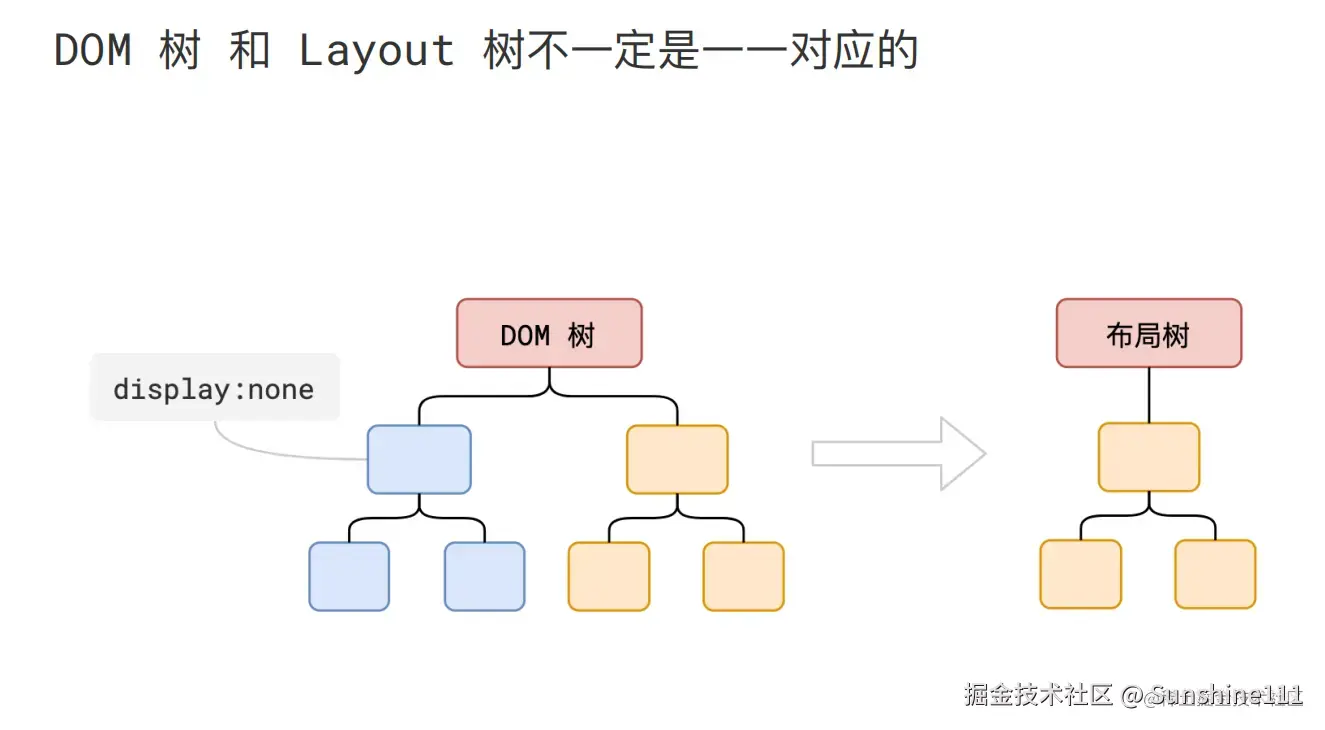 DOM 树 和 Layout 树不一定是一一对应的

display:none

DOM 树

布局树

掘金技术社区 @Sunshine111